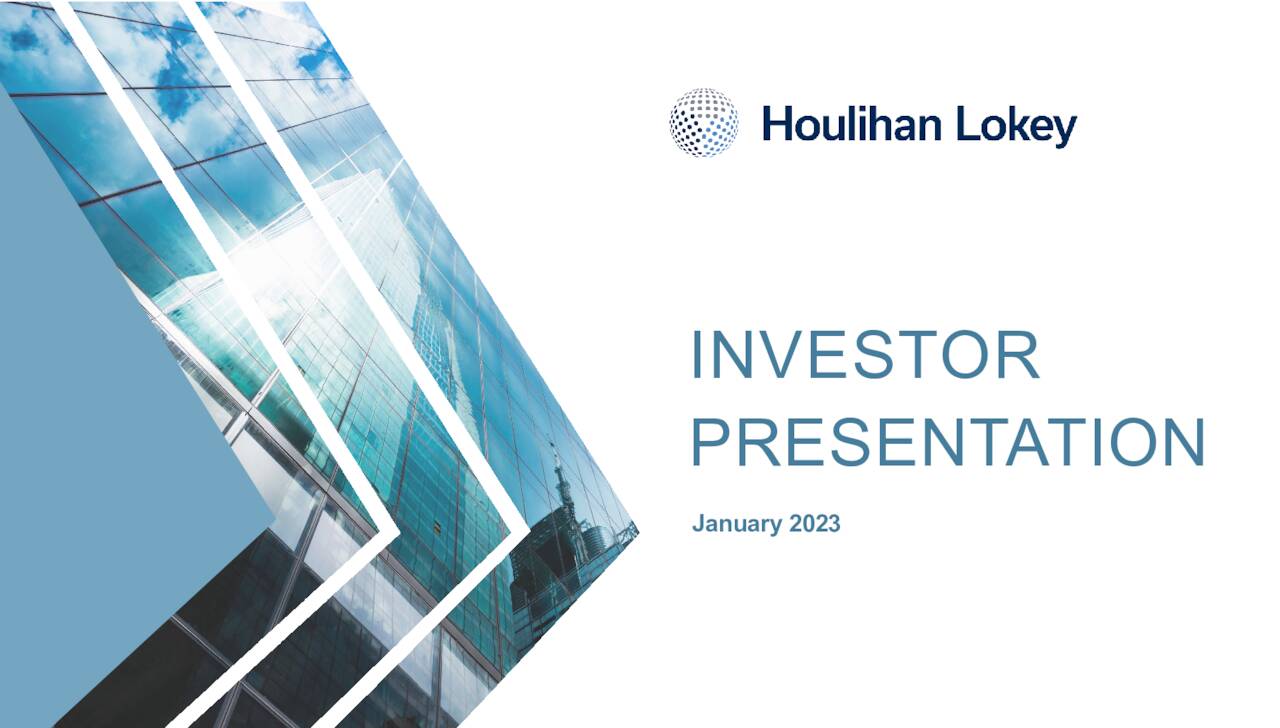 Houlihan Lokey

INVESTOR PRESENTATION

January 2023